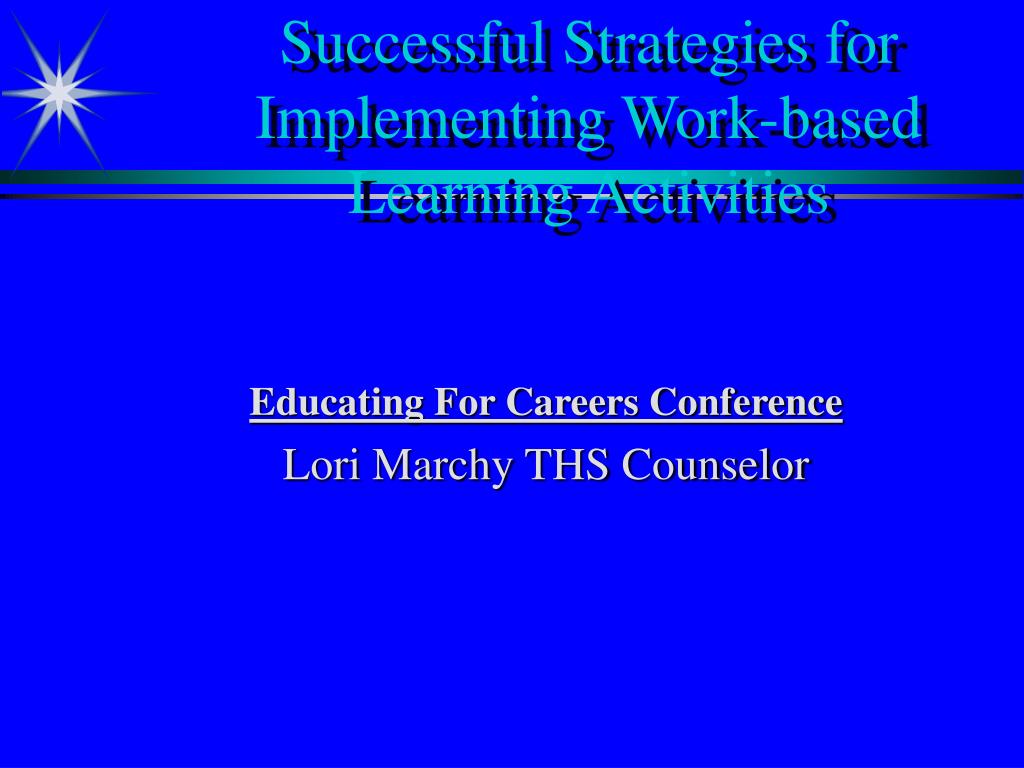 Successful Strategies for Implementing Work-based Learning Activities

Educating For Careers Conference

Lori Marchy THS Counselor